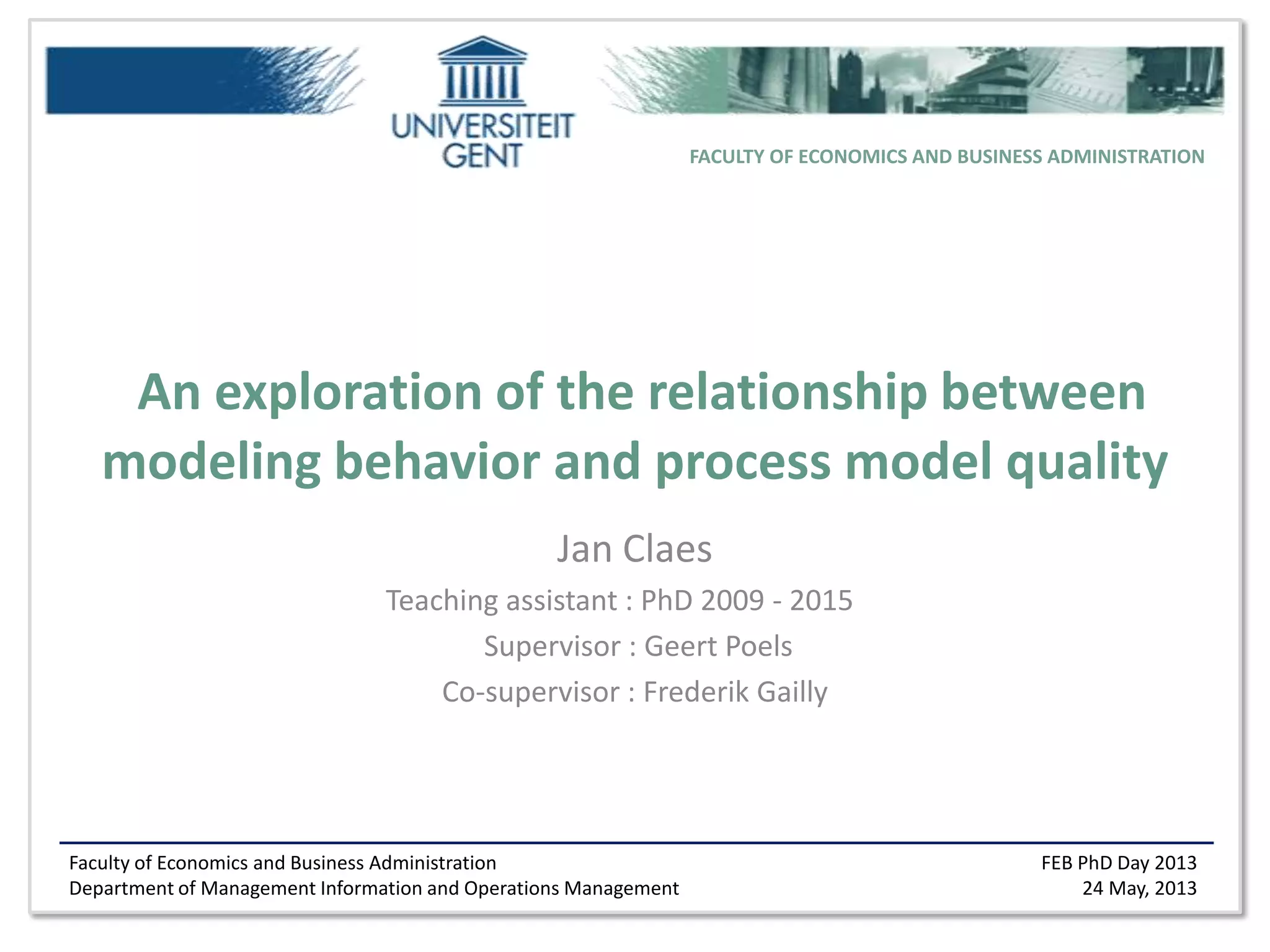 UNIVERSITEIT GENT

FACULTY OF ECONOMICS AND BUSINESS ADMINISTRATION

An exploration of the relationship between modeling behavior and process model quality

Jan Claes

Teaching assistant : PhD 2009 - 2015

Supervisor : Geert Poels

Co-supervisor : Frederik Gailly

Faculty of Economics and Business Administration
Department of Management Information and Operations Management

FEB PhD Day 2013
24 May, 2013